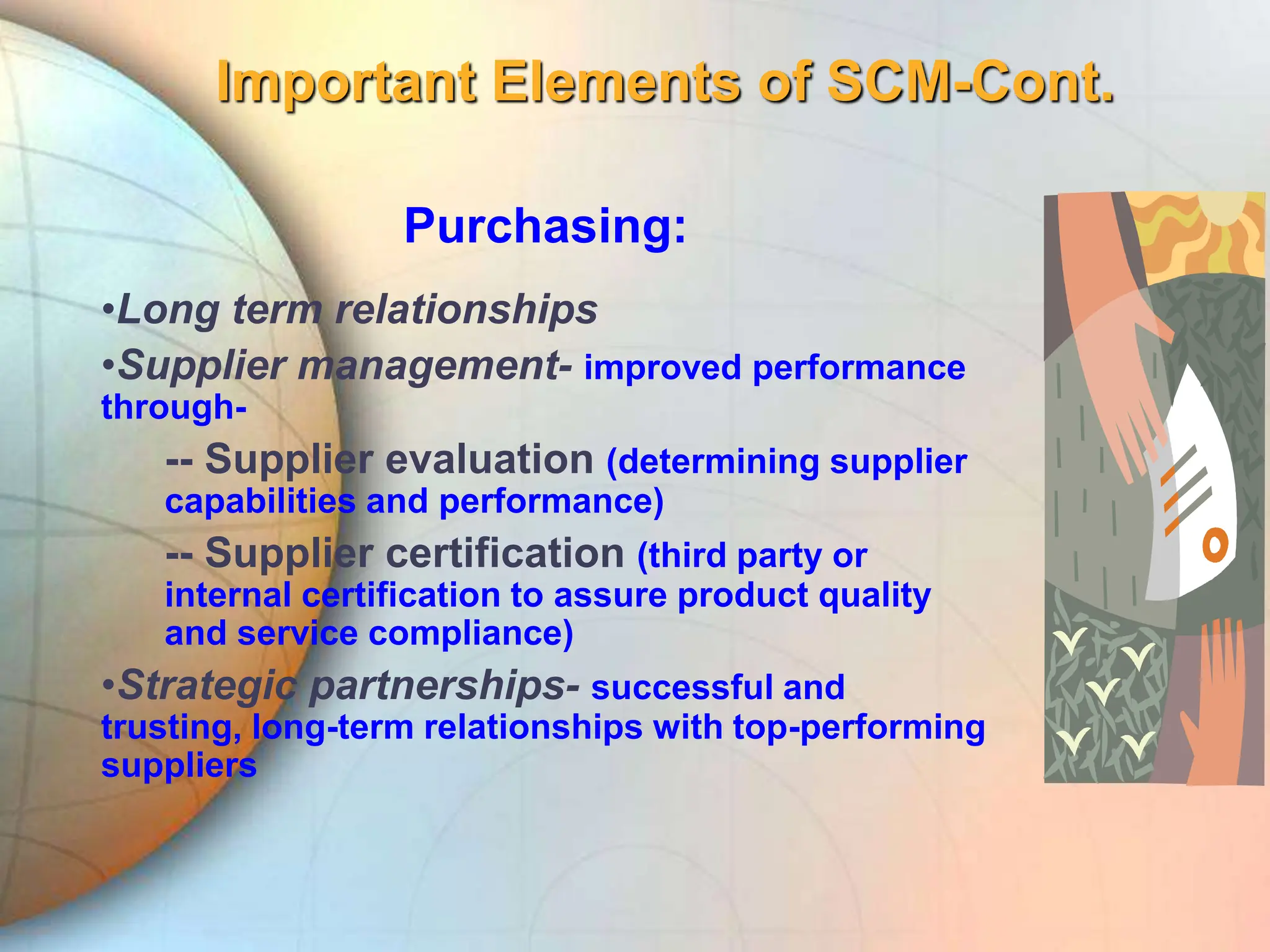 Important Elements of SCM-Cont.

Purchasing:

•Long term relationships

•Supplier management- improved performance through-

-- Supplier evaluation (determining supplier capabilities and performance)

-- Supplier certification (third party or internal certification to assure product quality and service compliance)

•Strategic partnerships- successful and trusting, long-term relationships with top-performing suppliers